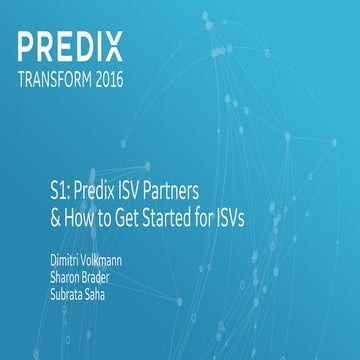 PREDIX
TRANSFORM 2016

S1: Predix ISV Partners & How to Get Started for ISVs

Dimitri Volkmann
Sharon Brader
Subrata Saha